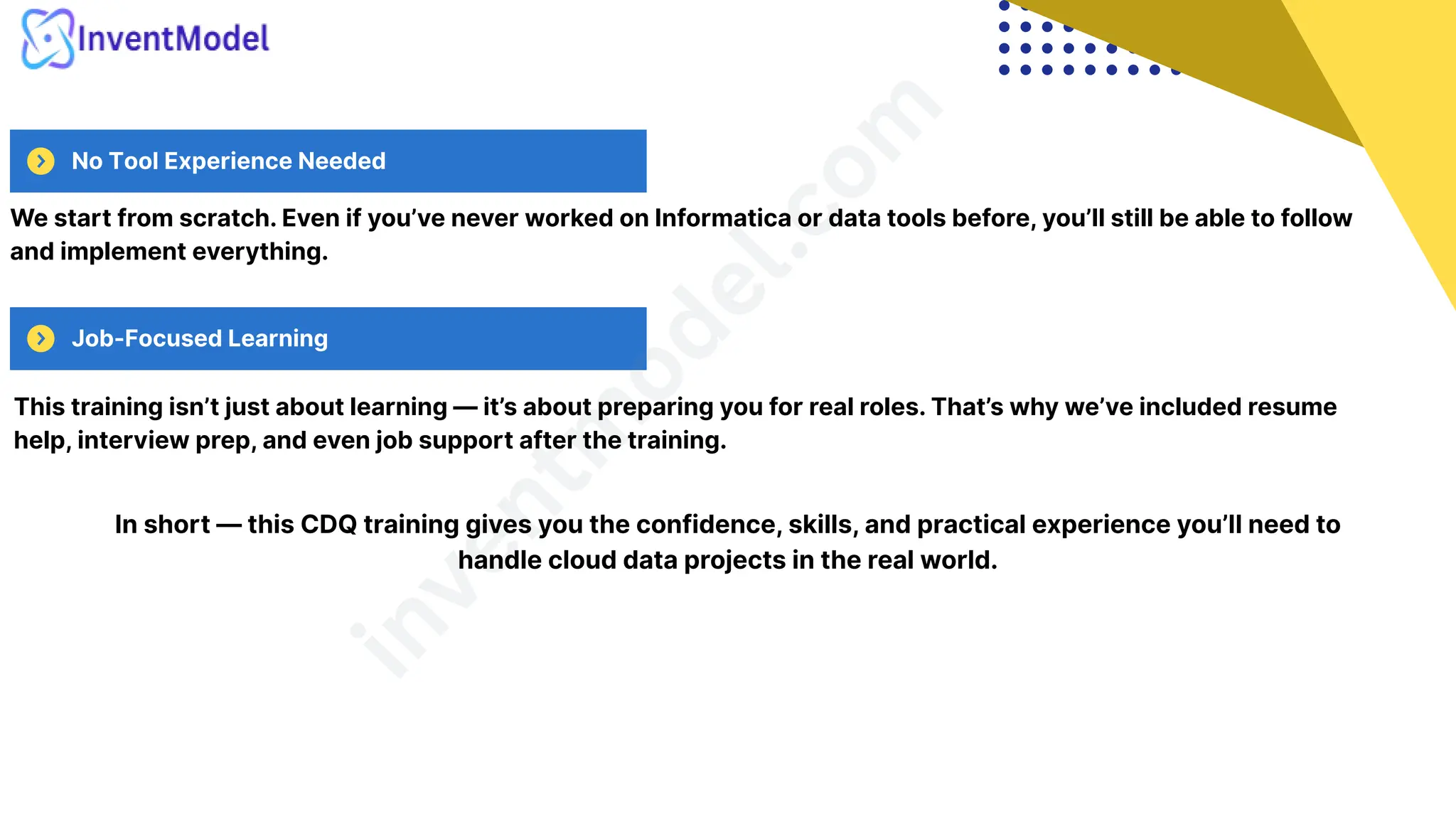 InventModel

No Tool Experience Needed

We start from scratch. Even if you've never worked on Informatica or data tools before, you'll still be able to follow and implement everything.

Job-Focused Learning

This training isn't just about learning — it's about preparing you for real roles. That's why we've included resume help, interview prep, and even job support after the training.

In short — this CDQ training gives you the confidence, skills, and practical experience you'll need to handle cloud data projects in the real world.

inventmodel.com